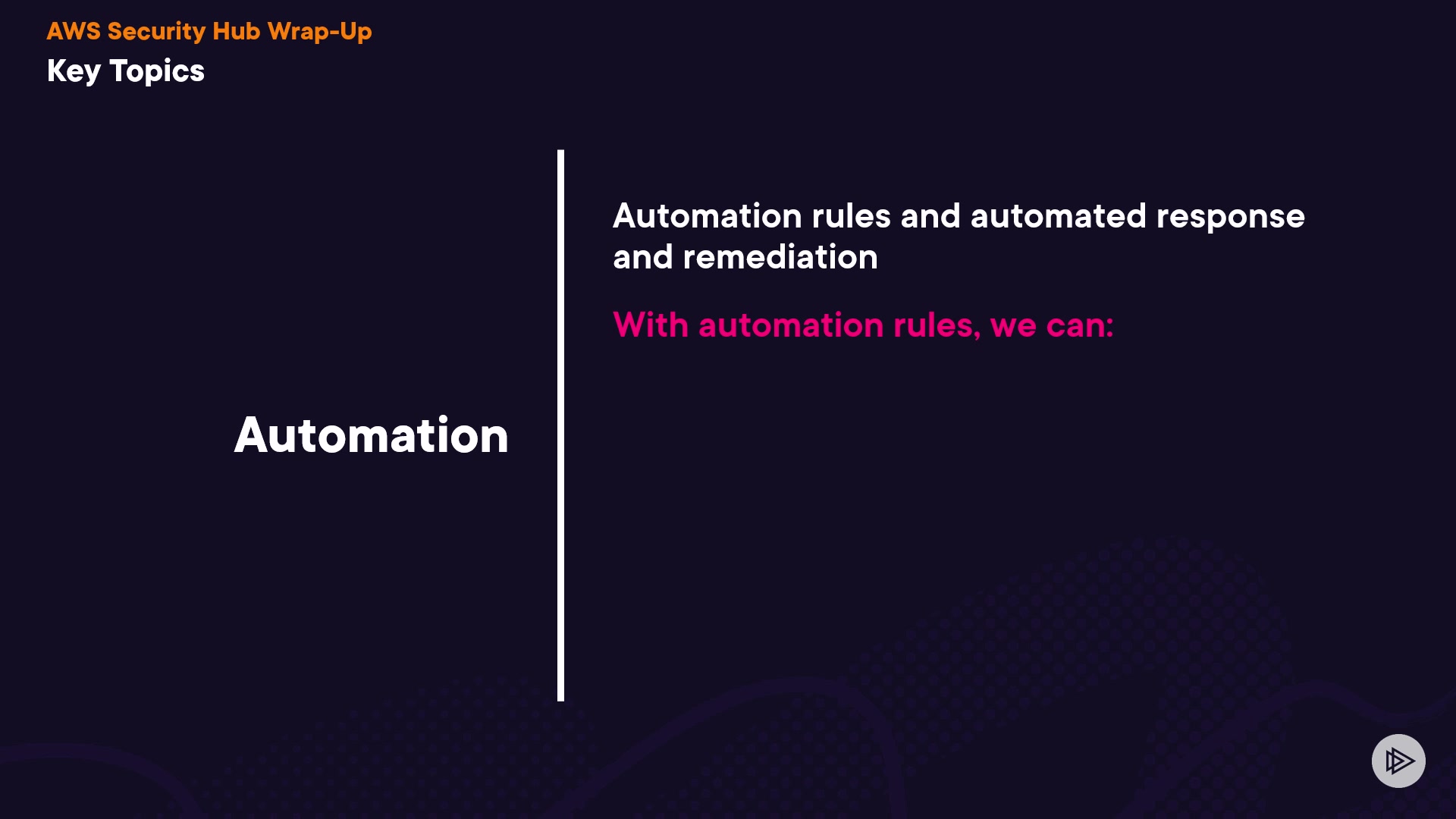 AWS Security Hub Wrap-Up
Key Topics

Automation

Automation rules and automated response and remediation

With automation rules, we can: